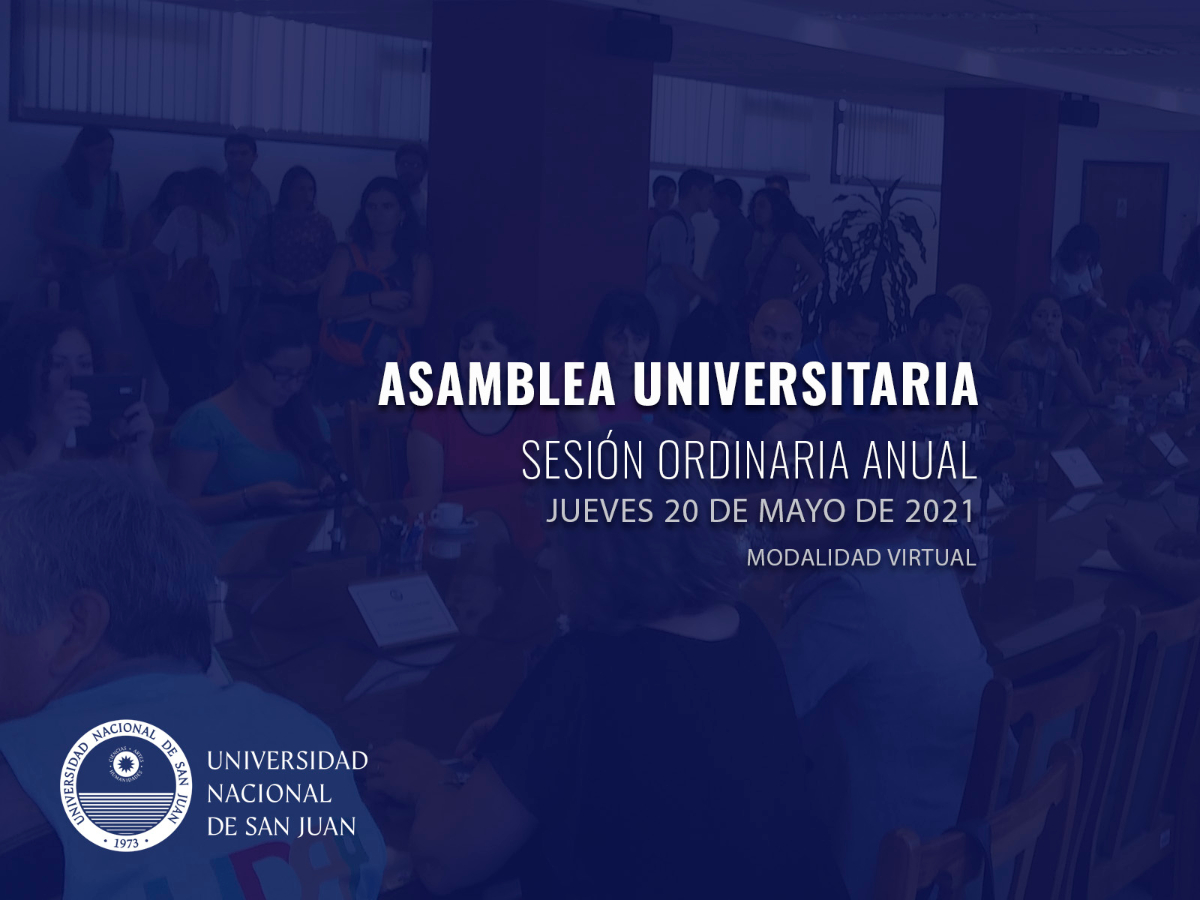 ASAMBLEA UNIVERSITARIA
SESIÓN ORDINARIA ANUAL
JUEVES 20 DE MAYO DE 2021
MODALIDAD VIRTUAL

UNIVERSIDAD NACIONAL DE SAN JUAN
1973

UNIVERSIDAD
NACIONAL
DE SAN JUAN